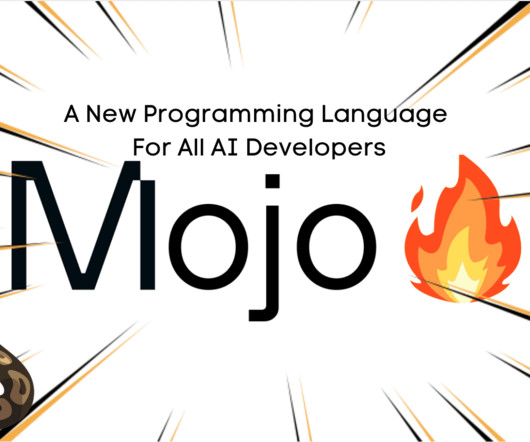 A New Programming Language
For All AI Developers

Mojo